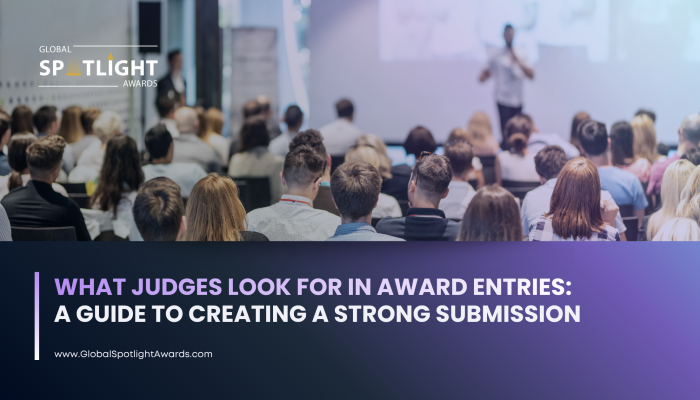 GLOBAL
SPOTLIGHT
AWARDS

WHAT JUDGES LOOK FOR IN AWARD ENTRIES:
A GUIDE TO CREATING A STRONG SUBMISSION

www.GlobalSpotlightAwards.com